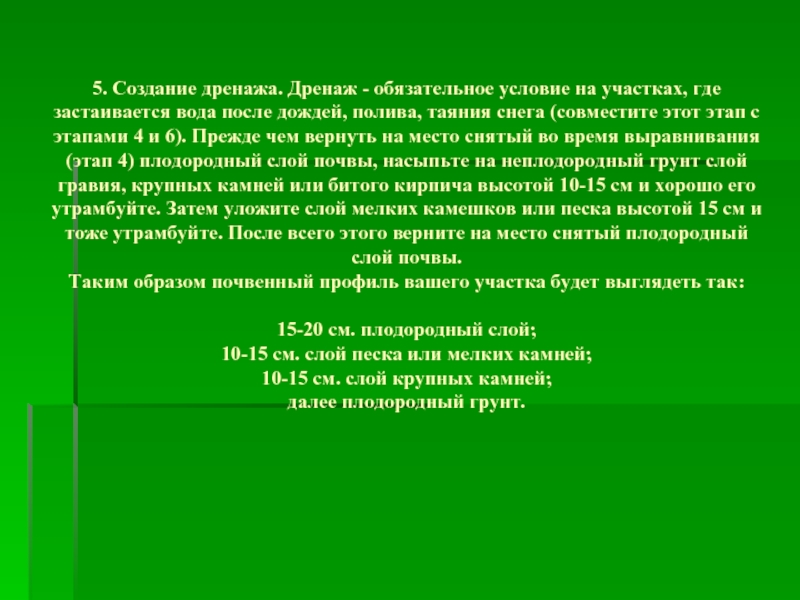 5. Создание дренажа. Дренаж - обязательное условие на участках, где застаивается вода после дождей, полива, таяния снега (совместите этот этап с этапами 4 и 6). Прежде чем вернуть на место снятый во время выравнивания (этап 4) плодородный слой почвы, насыпьте на неплодородный грунт слой гравия, крупных камней или битого кирпича высотой 10-15 см и хорошо его утрамбуйте. Затем уложите слой мелких камешков или песка высотой 15 см и тоже утрамбуйте. После всего этого верните на место снятый плодородный слой почвы.
Таким образом почвенный профиль вашего участка будет выглядеть так:

15-20 см. плодородный слой;
10-15 см. слой песка или мелких камней;
10-15 см. слой крупных камней;
далее плодородный грунт.